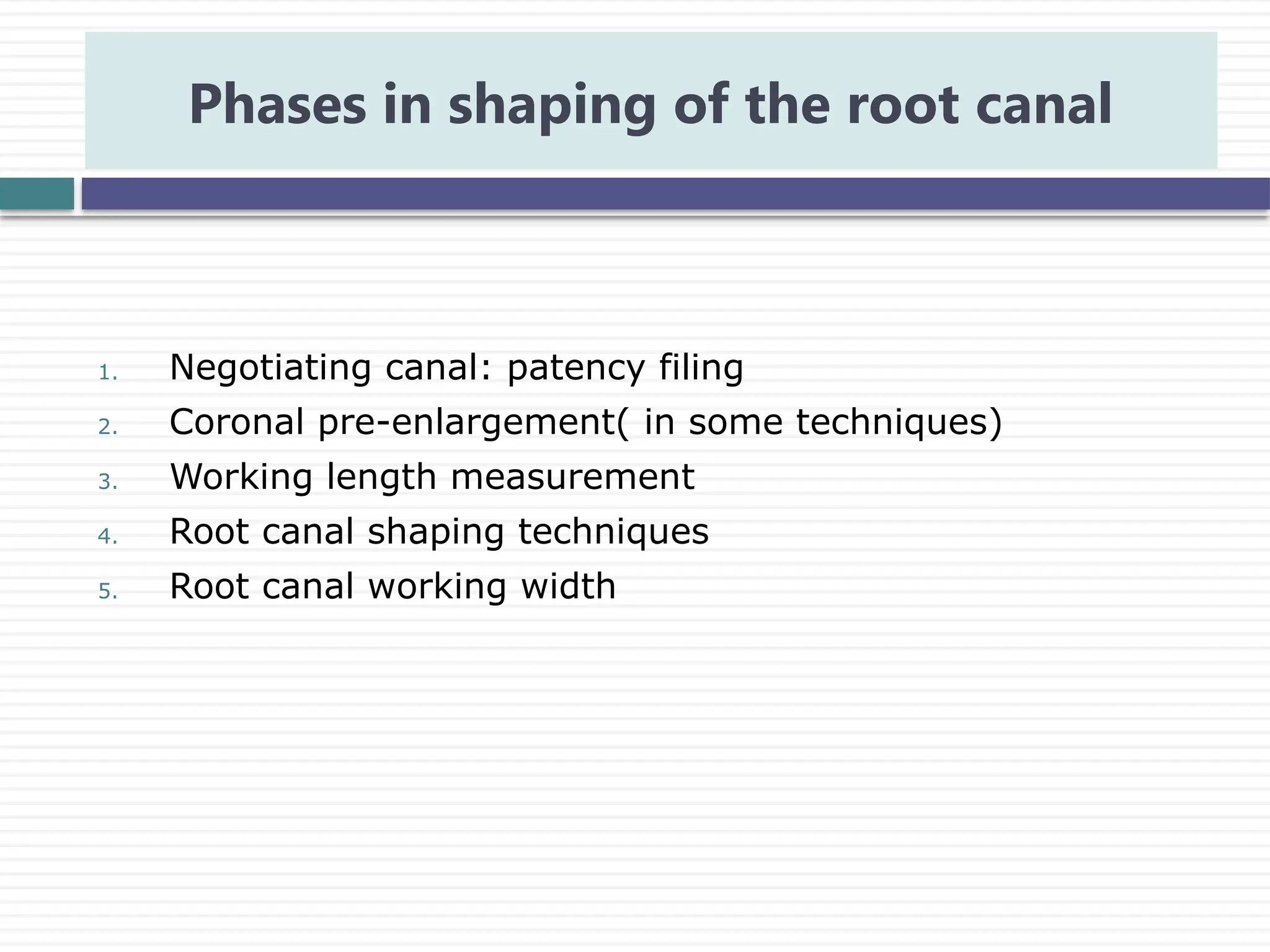 Phases in shaping of the root canal

1. Negotiating canal: patency filing
2. Coronal pre-enlargement( in some techniques)
3. Working length measurement
4. Root canal shaping techniques
5. Root canal working width